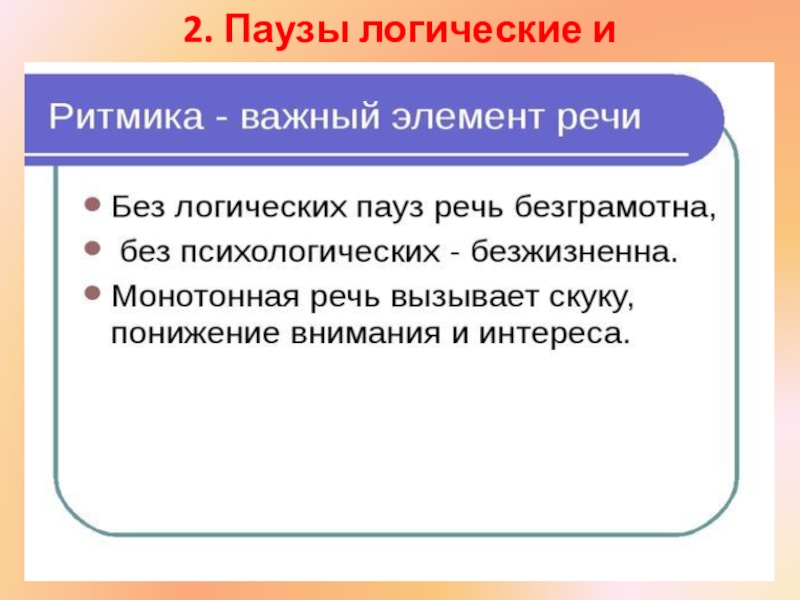 2. Паузы логические и

Ритмика - важный элемент речи

- Без логических пауз речь безграмотна,
- без психологических - безжизненна.
- Монотонная речь вызывает скуку, понижение внимания и интереса.